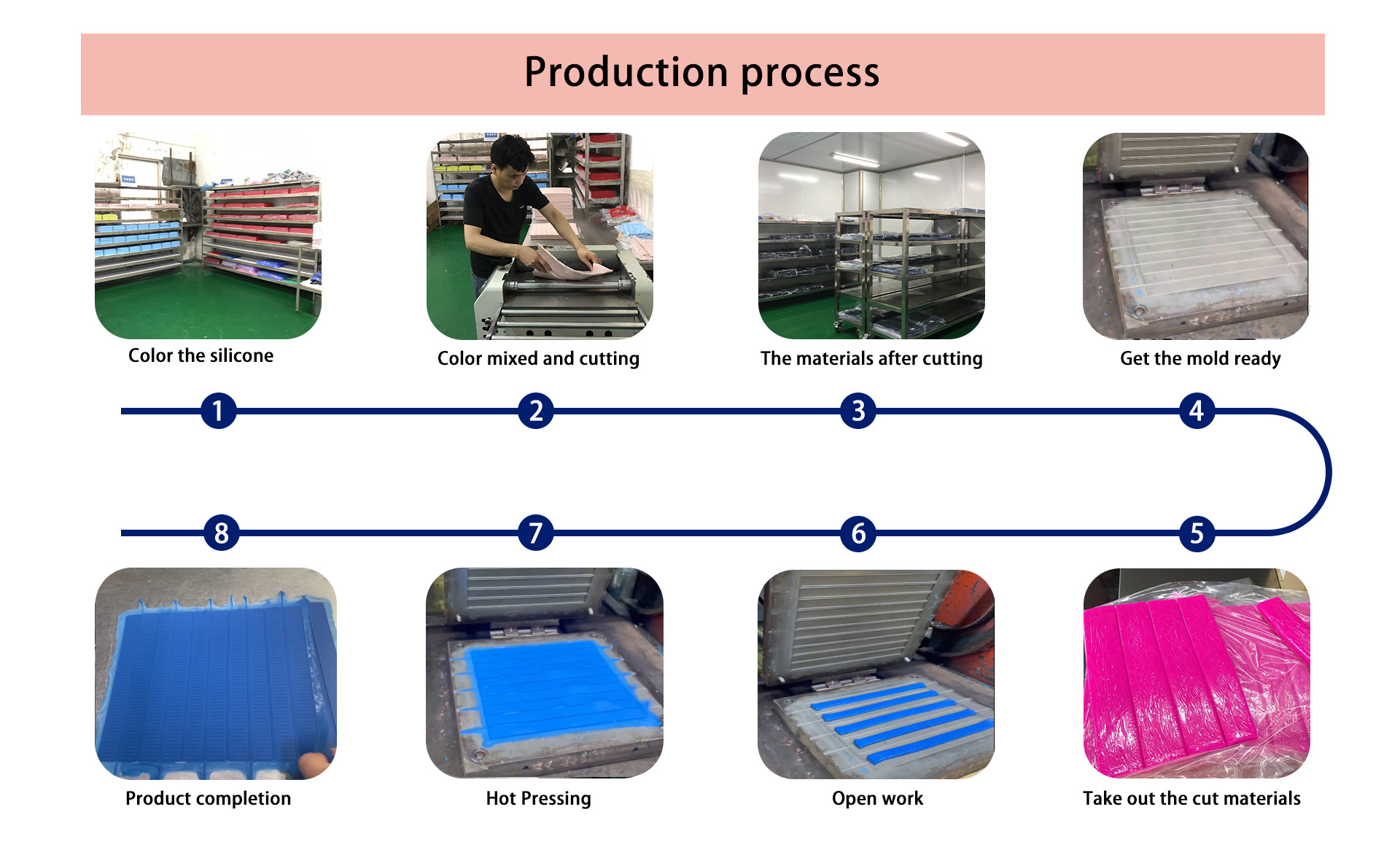 Production process

Color the silicone

Color mixed and cutting

The materials after cutting

Get the mold ready

1

2

3

4

8

7

6

5

Product completion

Hot Pressing

Open work

Take out the cut materials